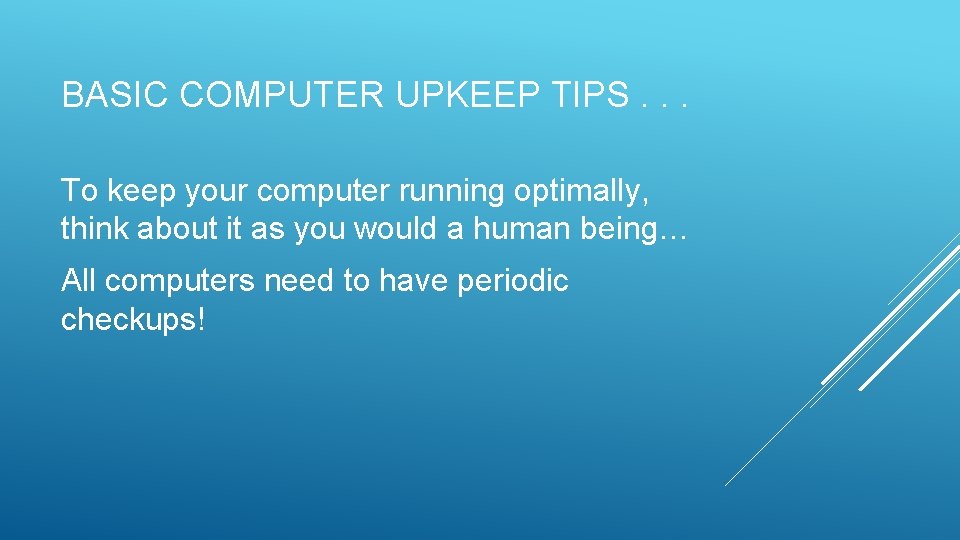 BASIC COMPUTER UPKEEP TIPS . . .

To keep your computer running optimally, think about it as you would a human being…

All computers need to have periodic checkups!